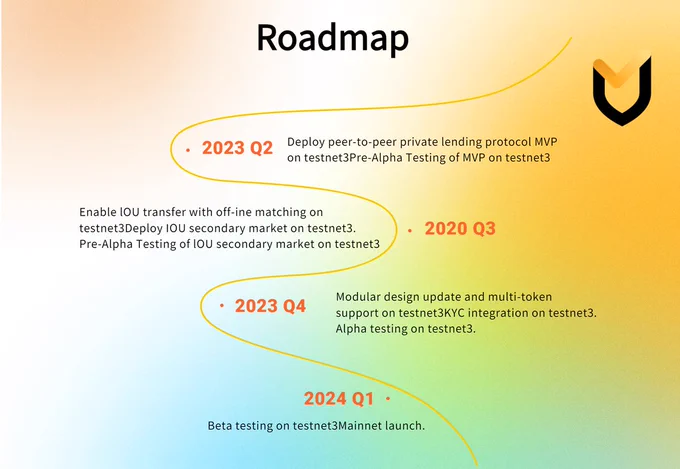 Roadmap

2023 Q2

Deploy peer-to-peer private lending protocol MVP on testnet3Pre-Alpha Testing of MVP on testnet3

Enable lOU transfer with off-ine matching on testnet3Deploy IOU secondary market on testnet3. Pre-Alpha Testing of lOU secondary market on testnet3

2020 Q3

2023 Q4

Modular design update and multi-token support on testnet3KYC integration on testnet3. Alpha testing on testnet3.

2024 Q1

Beta testing on testnet3Mainnet launch.